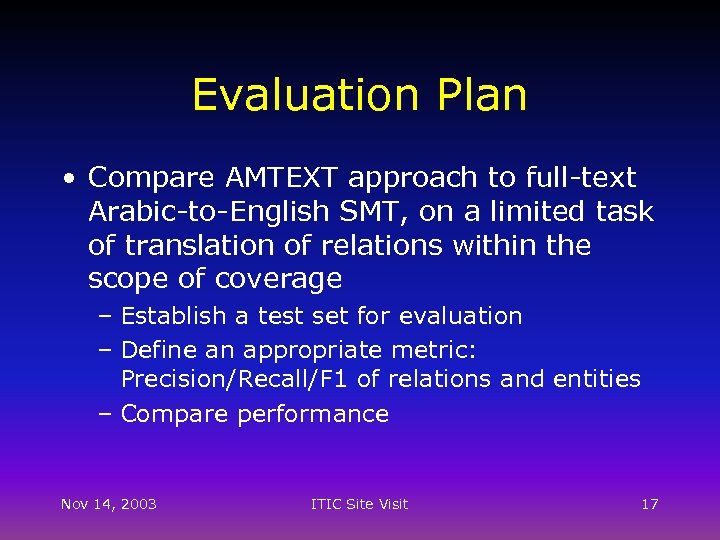 Evaluation Plan

• Compare AMTEXT approach to full-text Arabic-to-English SMT, on a limited task of translation of relations within the scope of coverage

– Establish a test set for evaluation

– Define an appropriate metric: Precision/Recall/F1 of relations and entities

– Compare performance

Nov 14, 2003

ITIC Site Visit

17